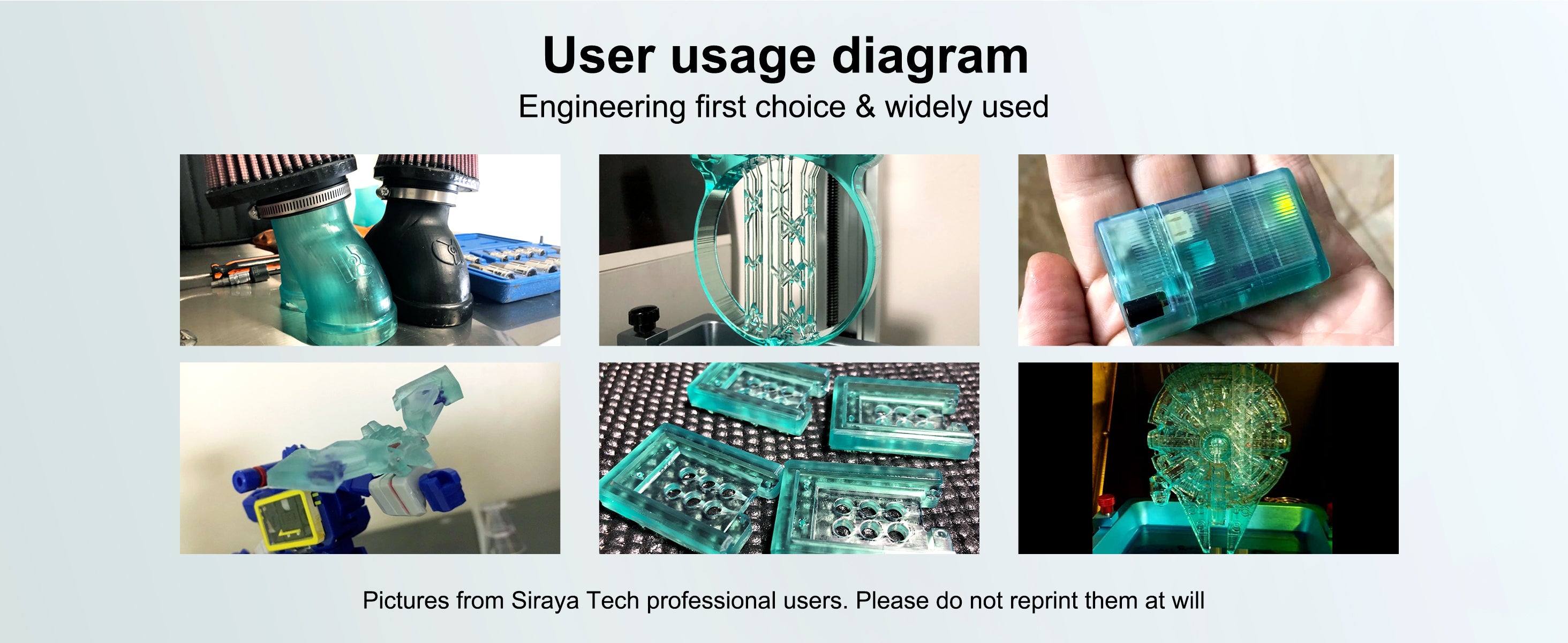 User usage diagram

Engineering first choice & widely used

Pictures from Siraya Tech professional users. Please do not reprint them at will